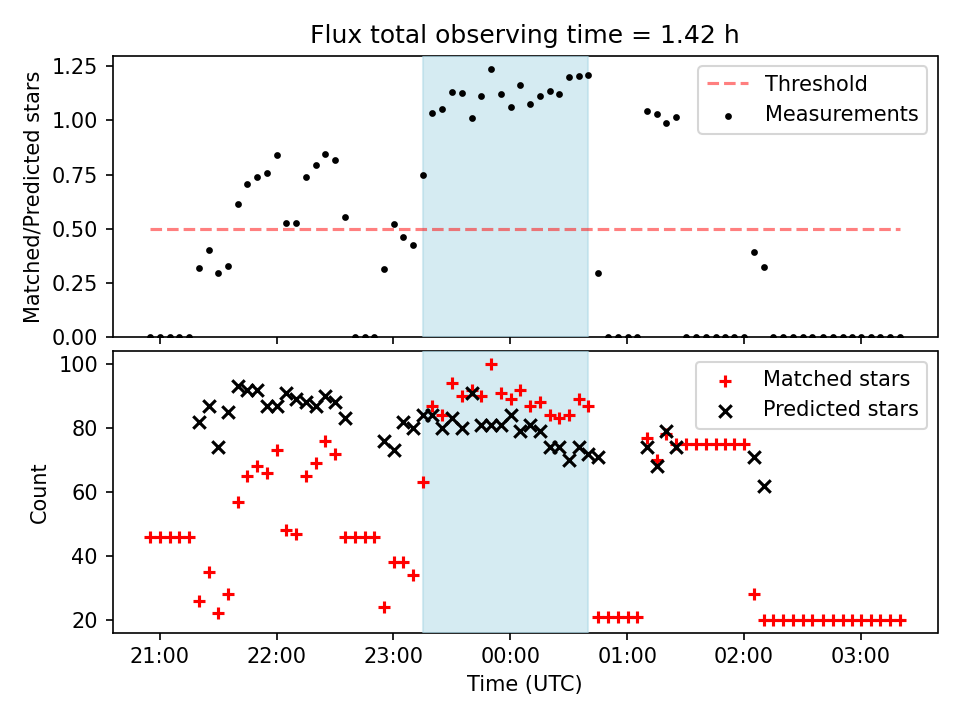 Flux total observing time = 1.42 h

Matched/Predicted stars

1.25
1.00
0.75
0.50
0.25
0.00

Threshold
Measurements

Count

100
80
60
40
20

Matched stars
Predicted stars

21:00
22:00
23:00
00:00
01:00
02:00
03:00

Time (UTC)